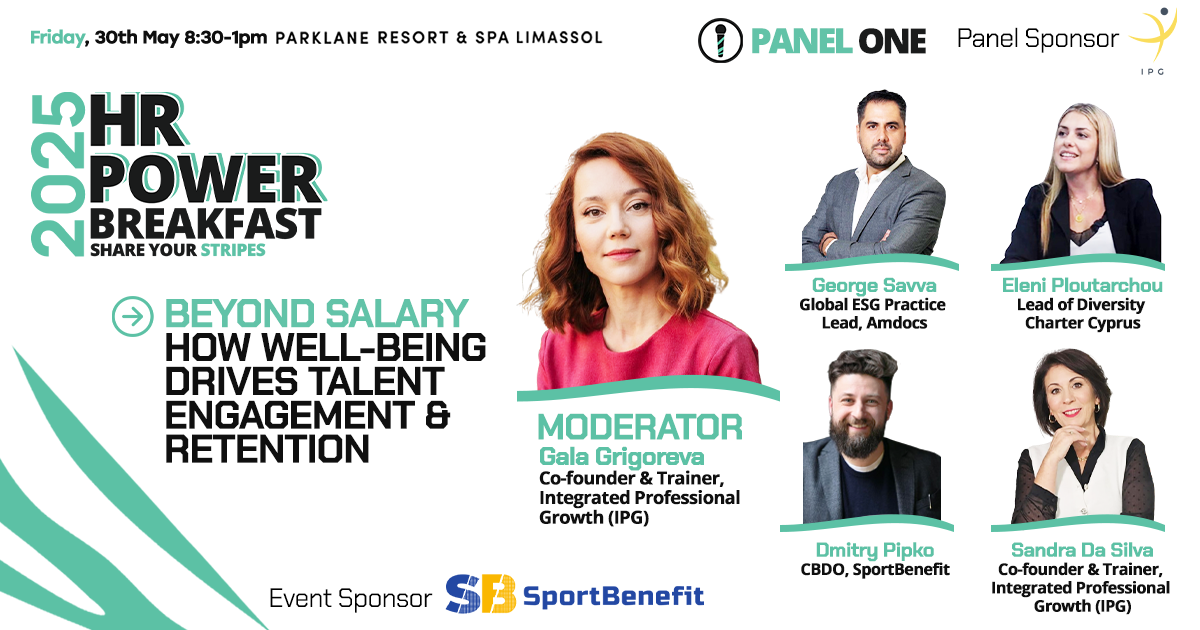 Friday, 30th May 8:30-1pm PARKLANE RESORT & SPA LIMASSOL

PANEL ONE

Panel Sponsor

IPG

2025

HR POWER BREAKFAST

SHARE YOUR STRIPES

BEYOND SALARY HOW WELL-BEING DRIVES TALENT ENGAGEMENT & RETENTION

MODERATOR

Gala Grigoreva
Co-founder & Trainer, Integrated Professional Growth (IPG)

George Savva
Global ESG Practice Lead, Amdocs

Eleni Ploutarchou
Lead of Diversity Charter Cyprus

Dmitry Pipko
CBDO, SportBenefit

Sandra Da Silva
Co-founder & Trainer, Integrated Professional Growth (IPG)

Event Sponsor

SB SportBenefit